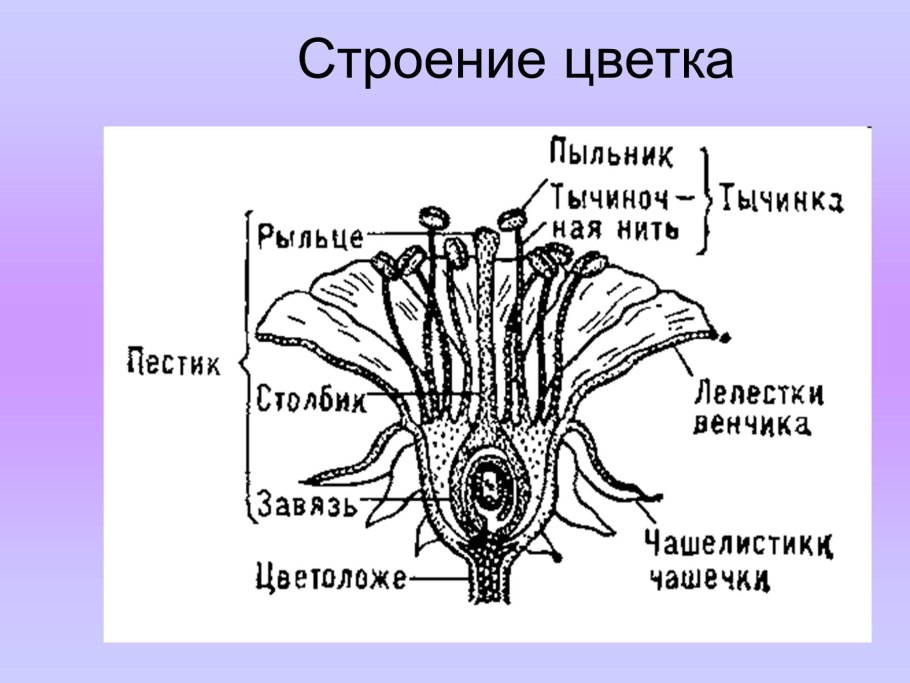 Строение цветка

Пыльник

Тычиночная нить

Тычинка

Рыльце

Пестик

Столбик

Завязь

Цветоложе

Лепестки венчика

Чашелистики чашечки